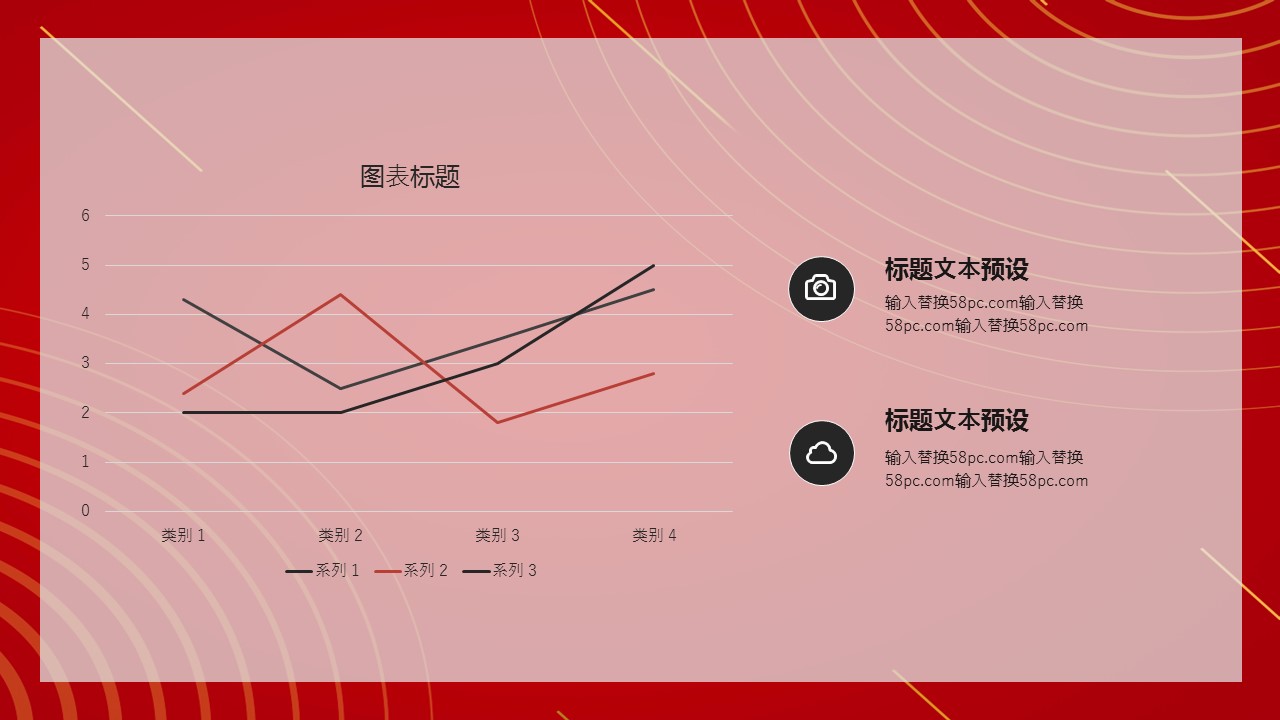 图表标题

6
5
4
3
2
1
0

类别 1 类别 2 类别 3 类别 4

系列 1 系列 2 系列 3

标题文本预设

输入替换58pc.com输入替换58pc.com输入替换58pc.com

标题文本预设

输入替换58pc.com输入替换58pc.com输入替换58pc.com